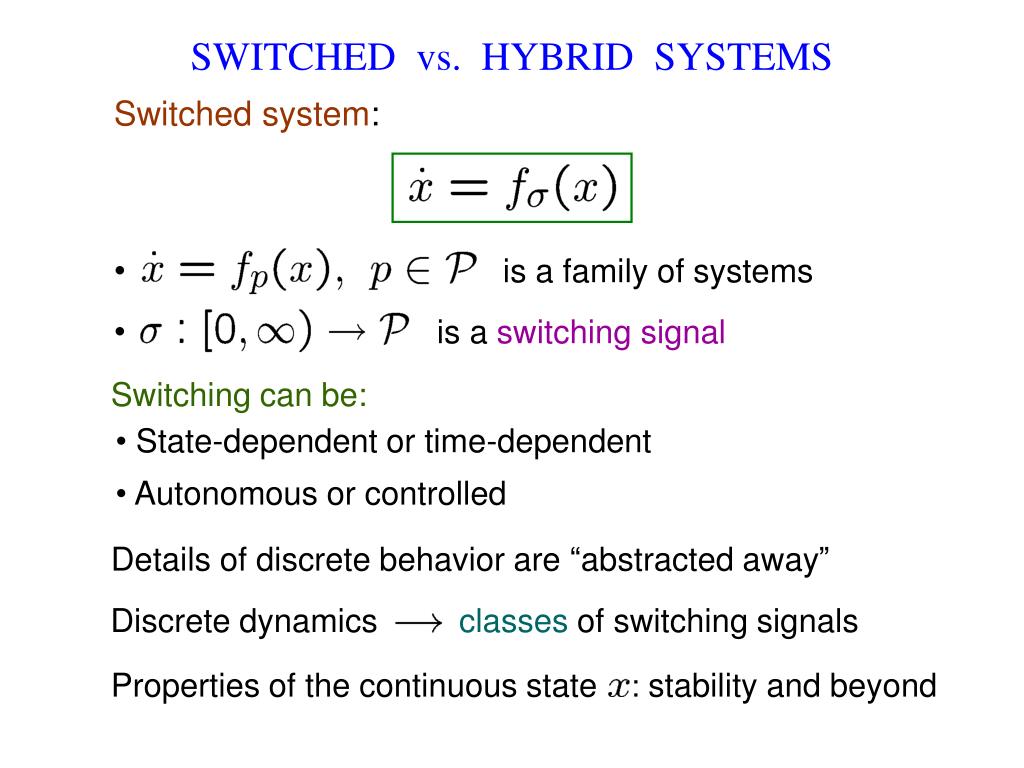 SWITCHED vs. HYBRID SYSTEMS

Switched system:

$\dot{x} = f_\sigma(x)$

• $\dot{x} = f_p(x),\ p \in \mathcal{P}$ is a family of systems

• $\sigma : [0, \infty) \to \mathcal{P}$ is a switching signal

Switching can be:

• State-dependent or time-dependent

• Autonomous or controlled

Details of discrete behavior are “abstracted away”

Discrete dynamics $\longrightarrow$ classes of switching signals

Properties of the continuous state $x$: stability and beyond